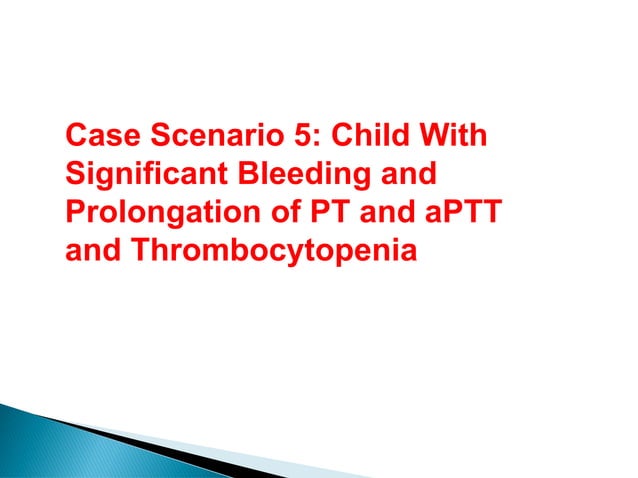 Case Scenario 5: Child With Significant Bleeding and Prolongation of PT and aPTT and Thrombocytopenia